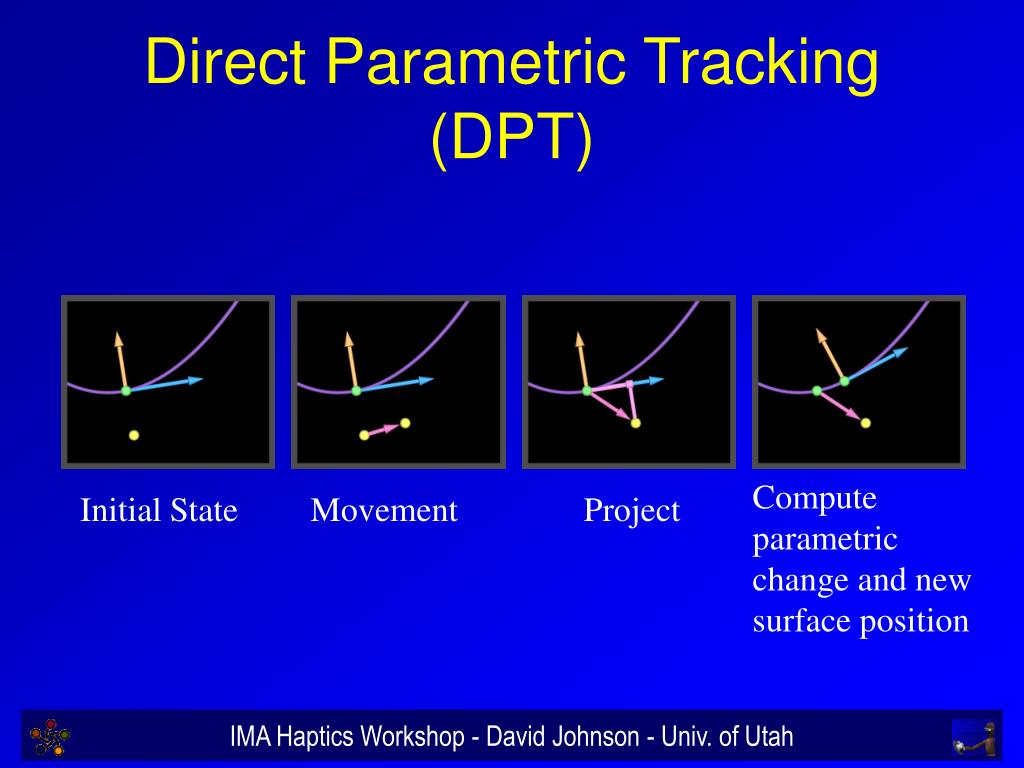 Direct Parametric Tracking (DPT)

Initial State

Movement

Project

Compute parametric change and new surface position

IMA Haptics Workshop - David Johnson - Univ. of Utah